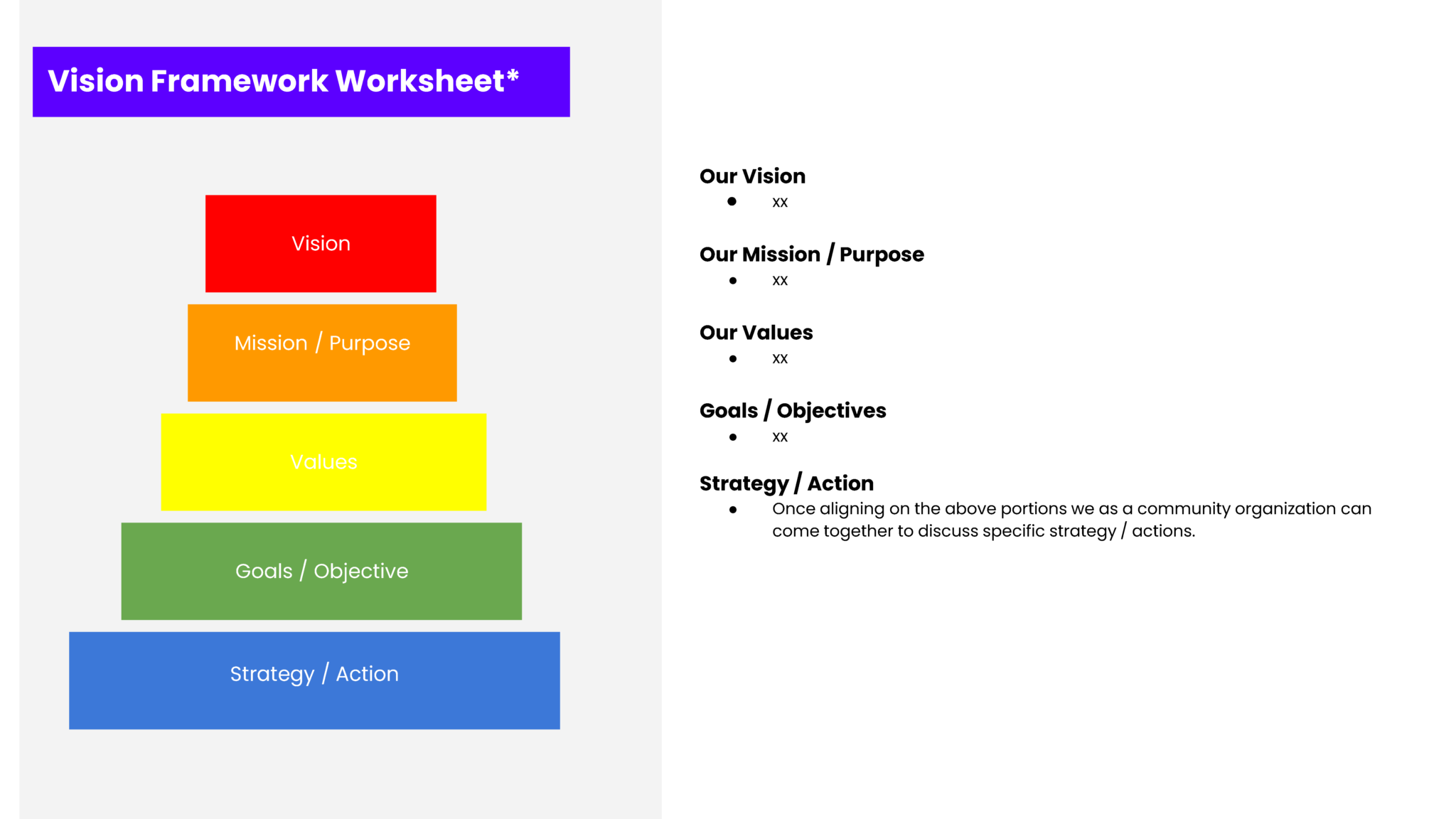 Vision Framework Worksheet*

Vision

Mission / Purpose

Values

Goals / Objective

Strategy / Action

Our Vision
- xx

Our Mission / Purpose
- xx

Our Values
- xx

Goals / Objectives
- xx

Strategy / Action
- Once aligning on the above portions we as a community organization can come together to discuss specific strategy / actions.